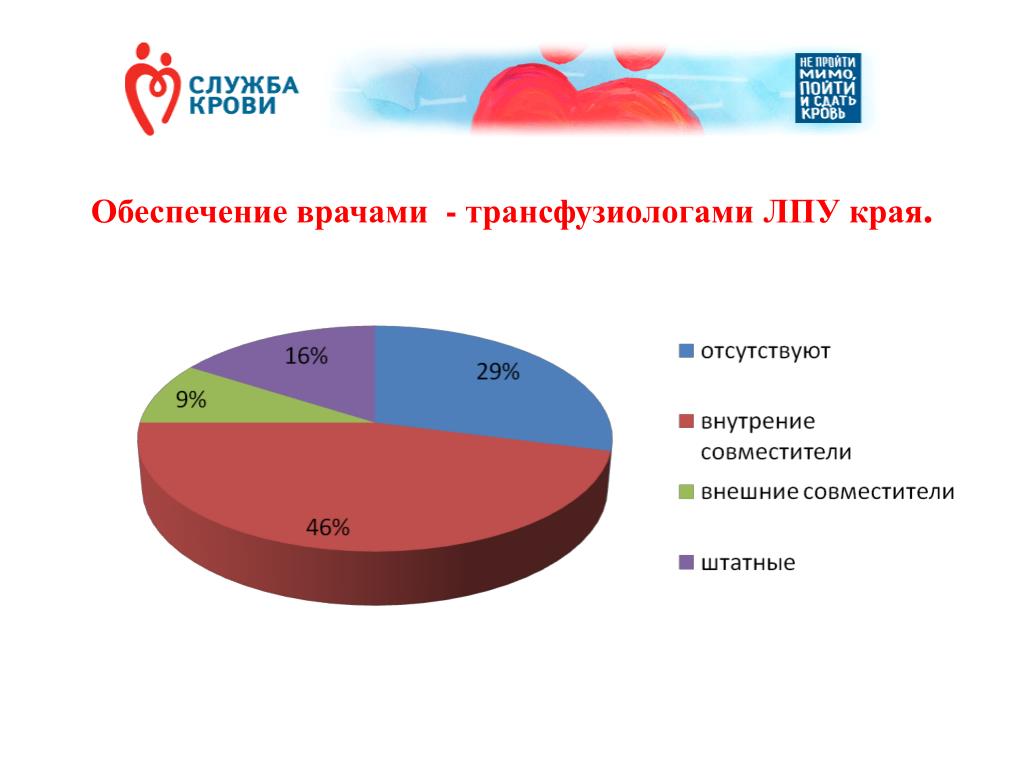 СЛУЖБА КРОВИ

НЕ ПРОЙТИ МИМО, ПОЙТИ И СДАТЬ КРОВЬ

Обеспечение врачами - трансфузиологами ЛПУ края.

16%
29%
9%
46%

отсутствуют
внутрение совместители
внешние совместители
штатные